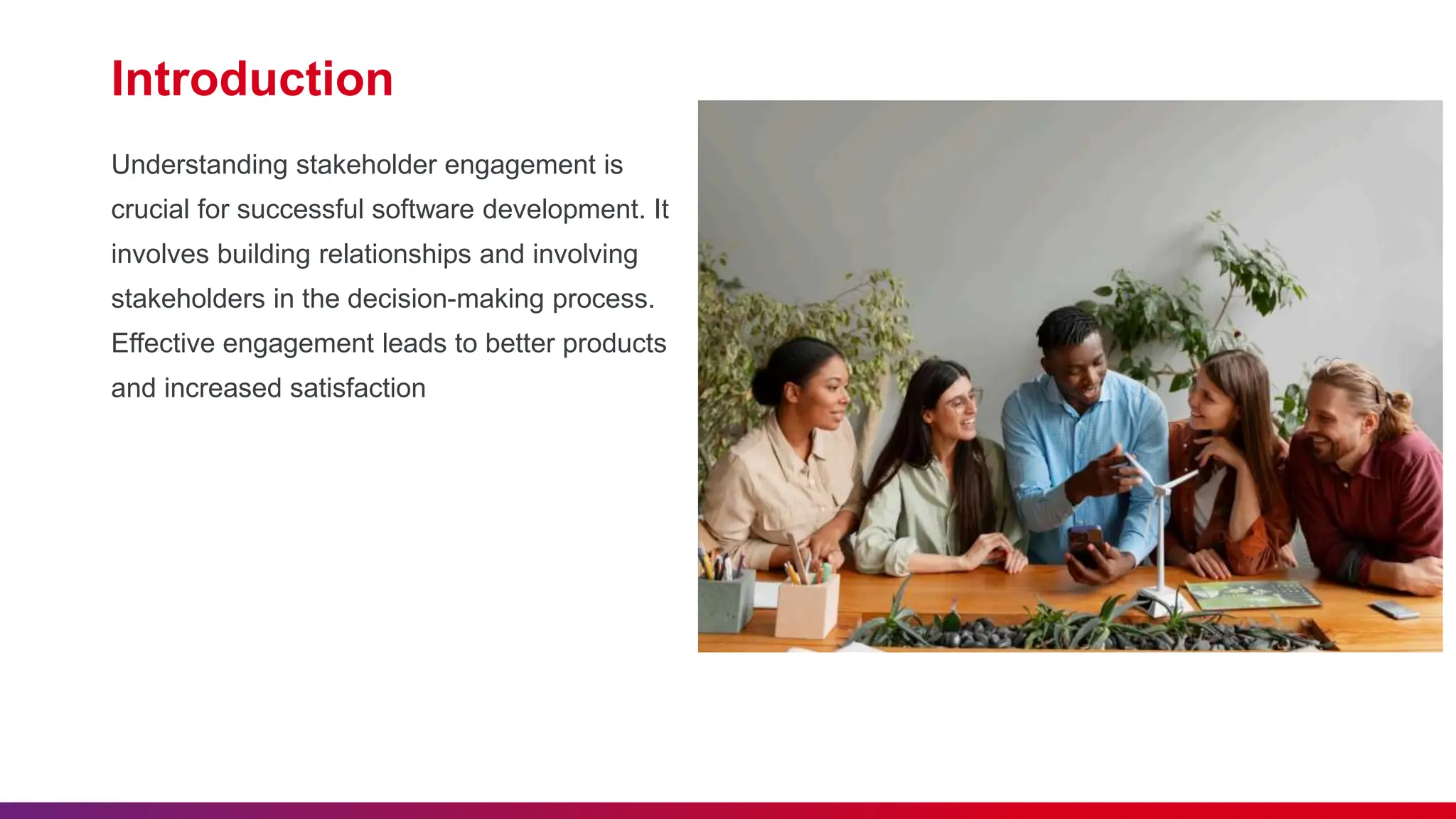 Introduction

Understanding stakeholder engagement is crucial for successful software development. It involves building relationships and involving stakeholders in the decision-making process. Effective engagement leads to better products and increased satisfaction